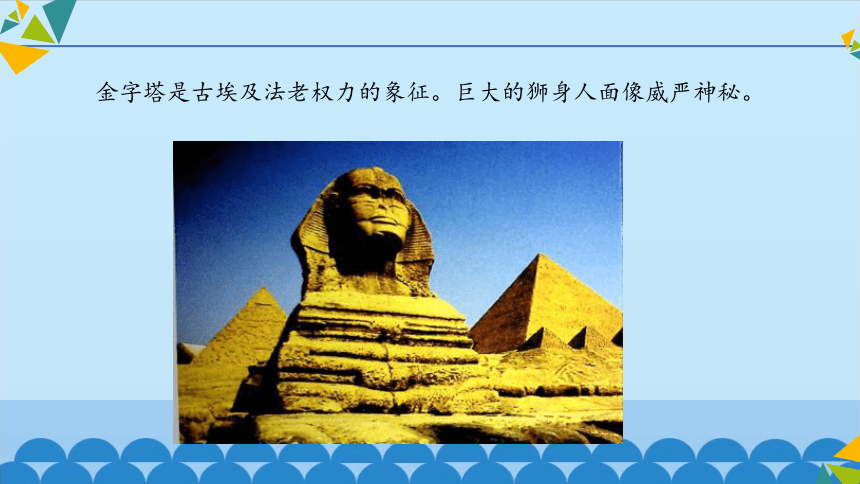 金字塔是古埃及法老权力的象征。巨大的狮身人面像威严神秘。